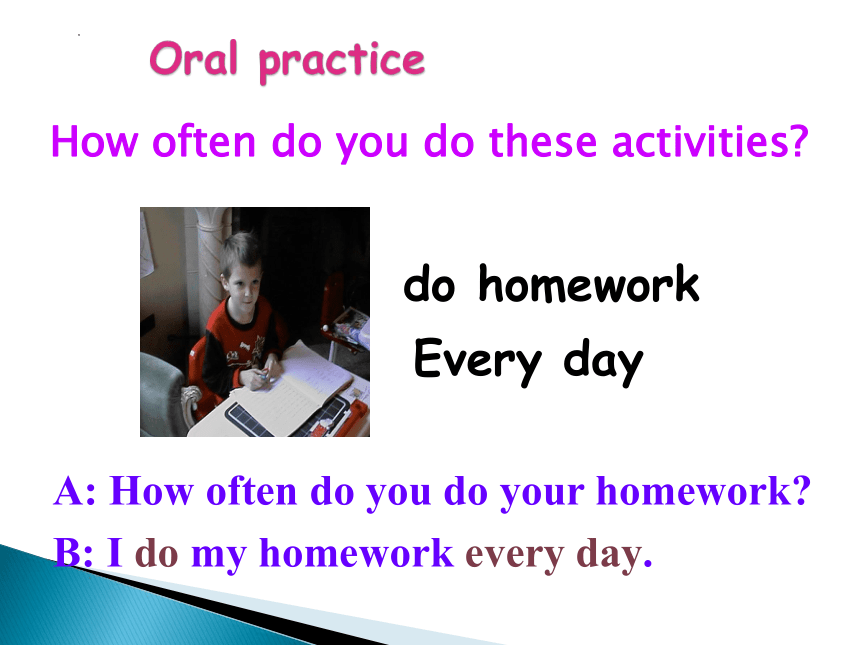 Oral practice

How often do you do these activities?

do homework
Every day

A: How often do you do your homework?
B: I do my homework every day.